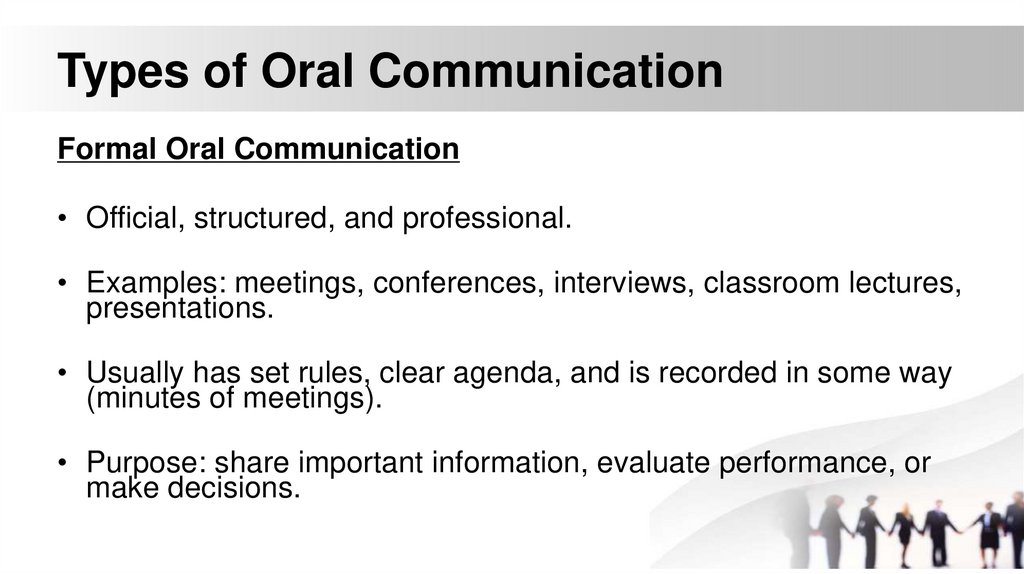 Types of Oral Communication

Formal Oral Communication

• Official, structured, and professional.

• Examples: meetings, conferences, interviews, classroom lectures, presentations.

• Usually has set rules, clear agenda, and is recorded in some way (minutes of meetings).

• Purpose: share important information, evaluate performance, or make decisions.